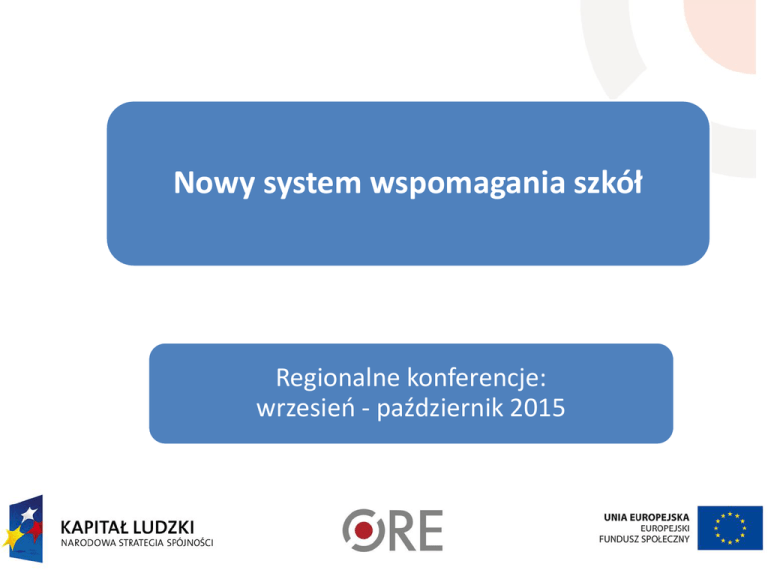 Nowy system wspomagania szkół

Regionalne konferencje:
wrzesień - październik 2015

KAPITAŁ LUDZKI
NARODOWA STRATEGIA SPÓJNOŚCI

ORE

UNIA EUROPEJSKA
EUROPEJSKI
FUNDUSZ SPOŁECZNY